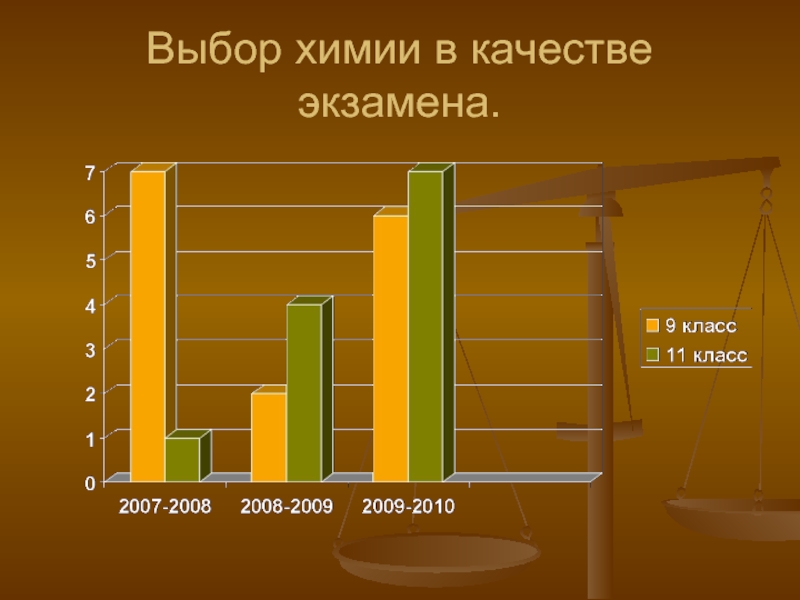 Выбор химии в качестве экзамена.

7
6
5
4
3
2
1
0

2007-2008
2008-2009
2009-2010

9 класс
11 класс